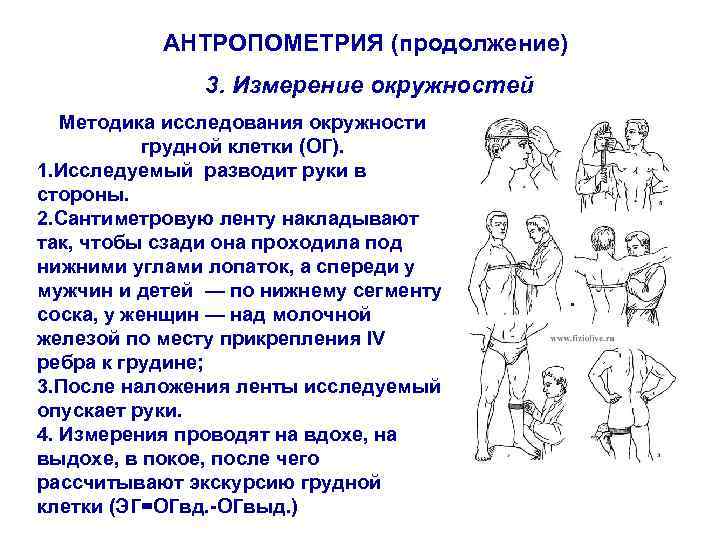 АНТРОПОМЕТРИЯ (продолжение)

3. Измерение окружностей

Методика исследования окружности грудной клетки (ОГ).

1.Исследуемый разводит руки в стороны.

2.Сантиметровую ленту накладывают так, чтобы сзади она проходила под нижними углами лопаток, а спереди у мужчин и детей — по нижнему сегменту соска, у женщин — над молочной железой по месту прикрепления IV ребра к грудине;

3.После наложения ленты исследуемый опускает руки.

4. Измерения проводят на вдохе, на выдохе, в покое, после чего рассчитывают экскурсию грудной клетки (ЭГ=ОГвд.-ОГвыд.)

www.fiziolive.ru